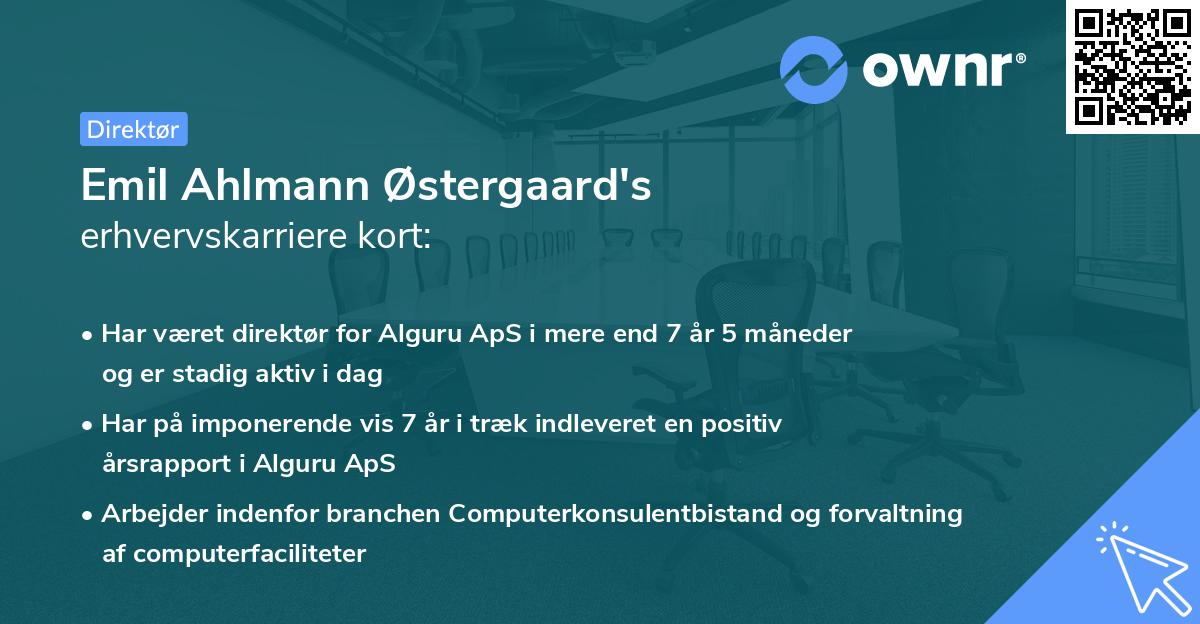 ownr®

Direktør

Emil Ahlmann Østergaard's
erhvervskarriere kort:

• Har været direktør for Alguru ApS i mere end 7 år 5 måneder og er stadig aktiv i dag

• Har på imponerende vis 7 år i træk indleveret en positiv årsrapport i Alguru ApS

• Arbejder indenfor branchen Computerkonsulentbistand og forvaltning af computerfaciliteter